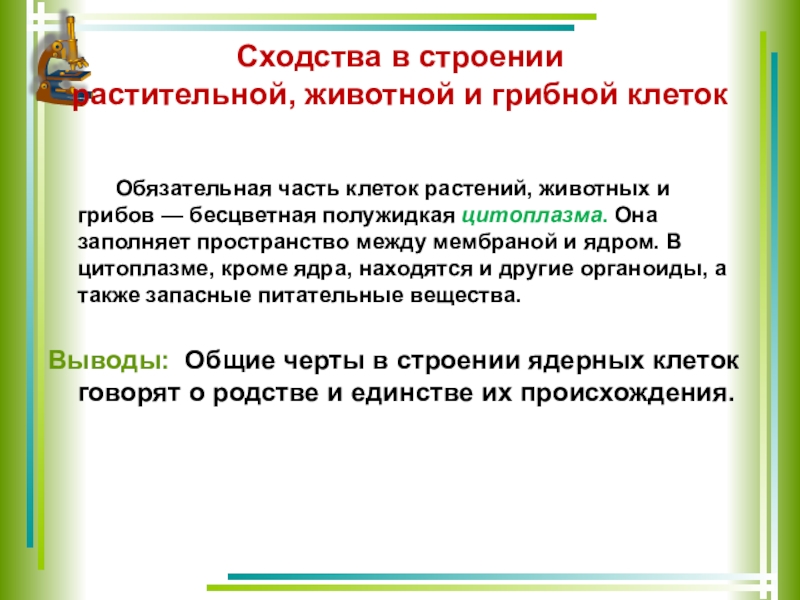 Сходства в строении растительной, животной и грибной клеток

Обязательная часть клеток растений, животных и грибов — бесцветная полужидкая цитоплазма. Она заполняет пространство между мембраной и ядром. В цитоплазме, кроме ядра, находятся и другие органоиды, а также запасные питательные вещества.

Выводы: Общие черты в строении ядерных клеток говорят о родстве и единстве их происхождения.